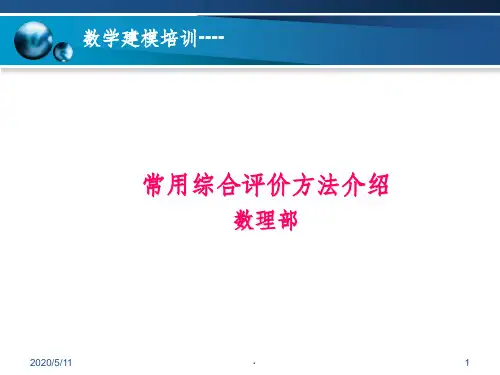 数学建模培训----

常用综合评价方法介绍
数理部

2020/5/11
.
1